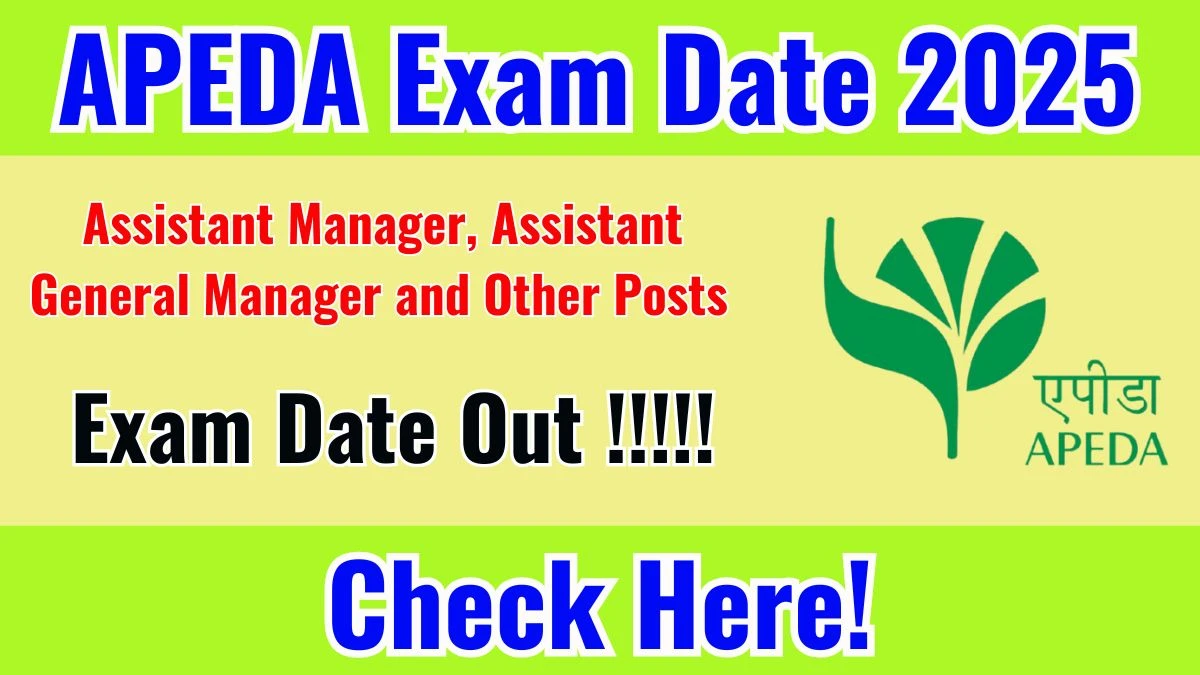 APEDA Exam Date 2025

Assistant Manager, Assistant General Manager and Other Posts

Exam Date Out !!!!!

एपीडा
APEDA

Check Here!